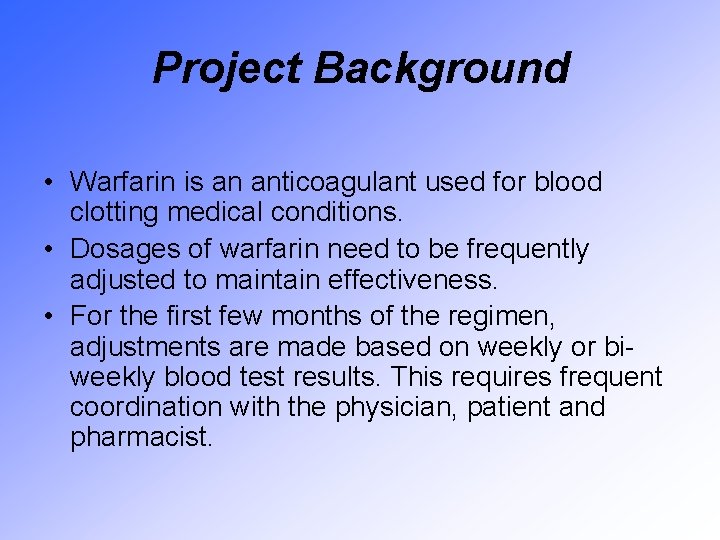 Project Background

• Warfarin is an anticoagulant used for blood clotting medical conditions.

• Dosages of warfarin need to be frequently adjusted to maintain effectiveness.

• For the first few months of the regimen, adjustments are made based on weekly or bi-weekly blood test results. This requires frequent coordination with the physician, patient and pharmacist.